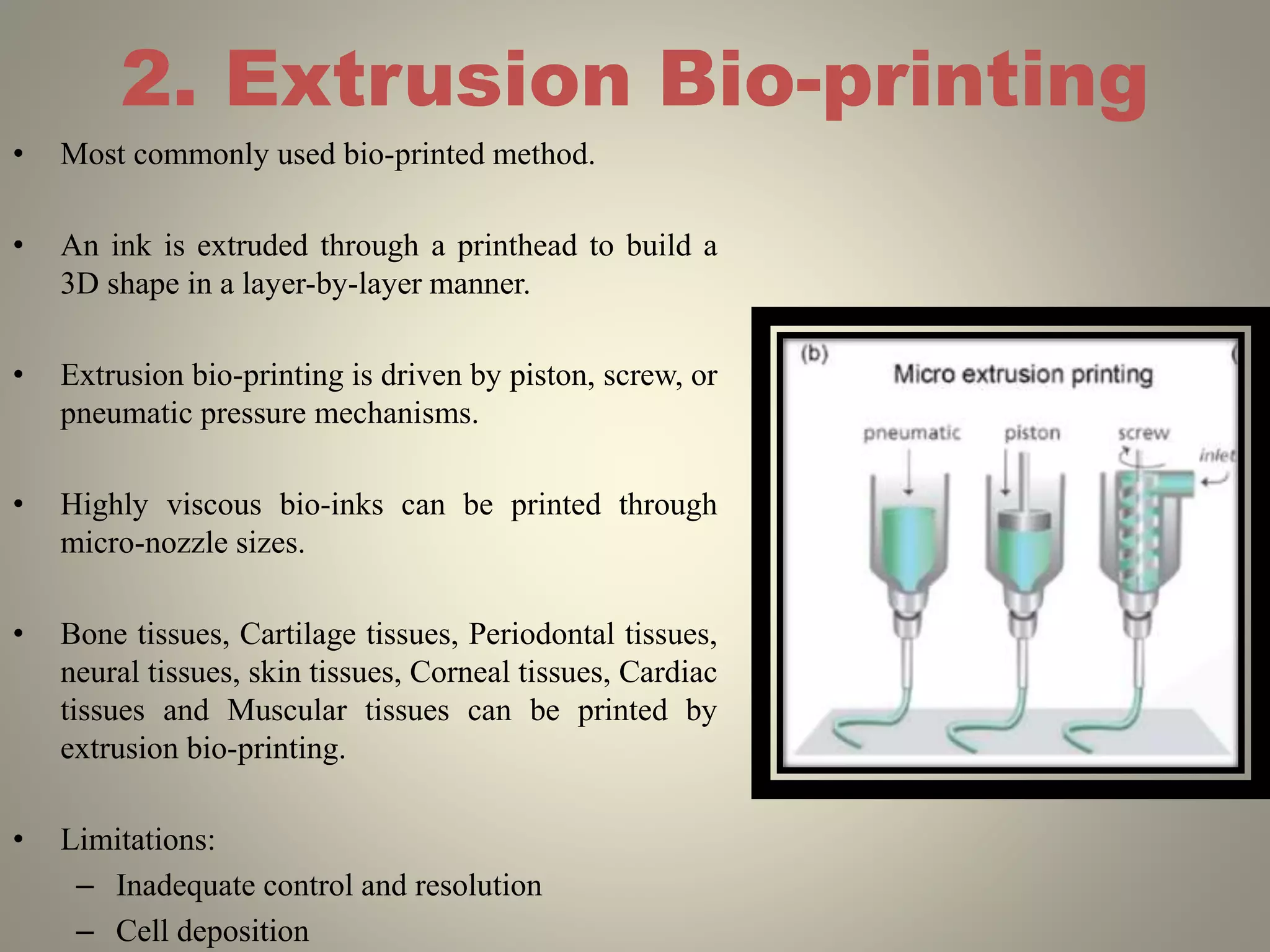 2. Extrusion Bio-printing

• Most commonly used bio-printed method.

• An ink is extruded through a printhead to build a 3D shape in a layer-by-layer manner.

• Extrusion bio-printing is driven by piston, screw, or pneumatic pressure mechanisms.

• Highly viscous bio-inks can be printed through micro-nozzle sizes.

• Bone tissues, Cartilage tissues, Periodontal tissues, neural tissues, skin tissues, Corneal tissues, Cardiac tissues and Muscular tissues can be printed by extrusion bio-printing.

• Limitations:
– Inadequate control and resolution
– Cell deposition

(b)
Micro extrusion printing
pneumatic
piston
screw
inlet